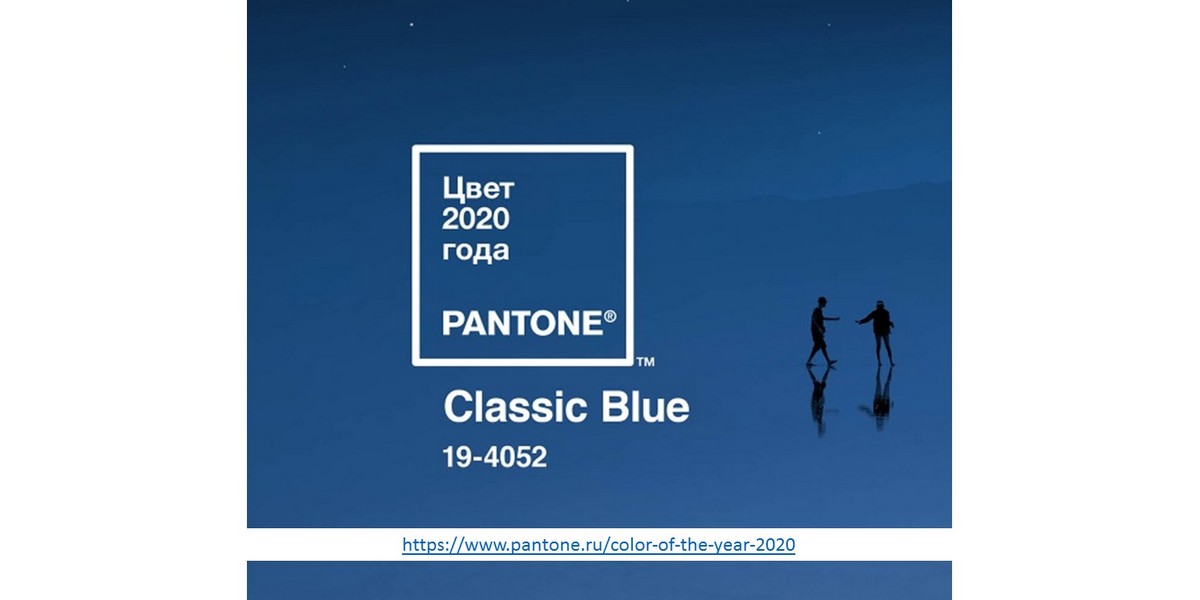 Цвет 2020 года

PANTONE®

™

Classic Blue

19-4052

https://www.pantone.ru/color-of-the-year-2020